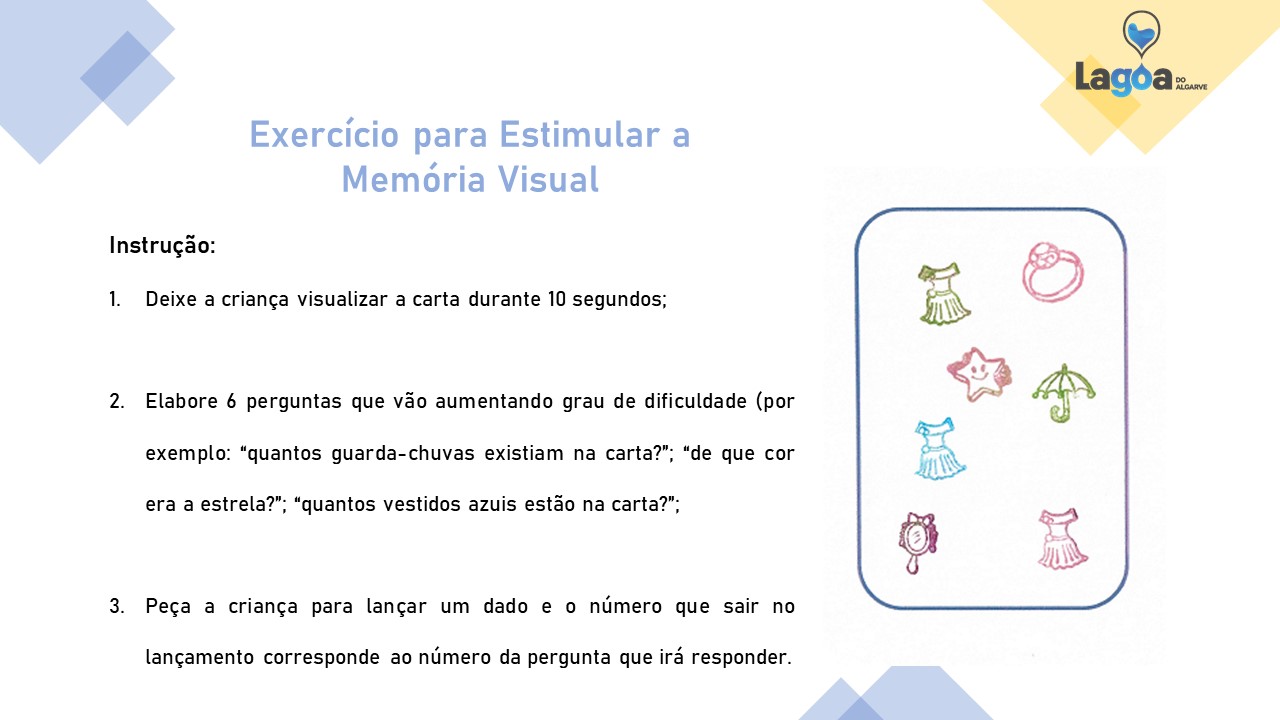 Lagoa DO ALGARVE

Exercício para Estimular a Memória Visual

Instrução:

1. Deixe a criança visualizar a carta durante 10 segundos;

2. Elabore 6 perguntas que vão aumentando grau de dificuldade (por exemplo: “quantos guarda-chuvas existiam na carta?”; “de que cor era a estrela?”; “quantos vestidos azuis estão na carta?”;

3. Peça a criança para lançar um dado e o número que sair no lançamento corresponde ao número da pergunta que irá responder.